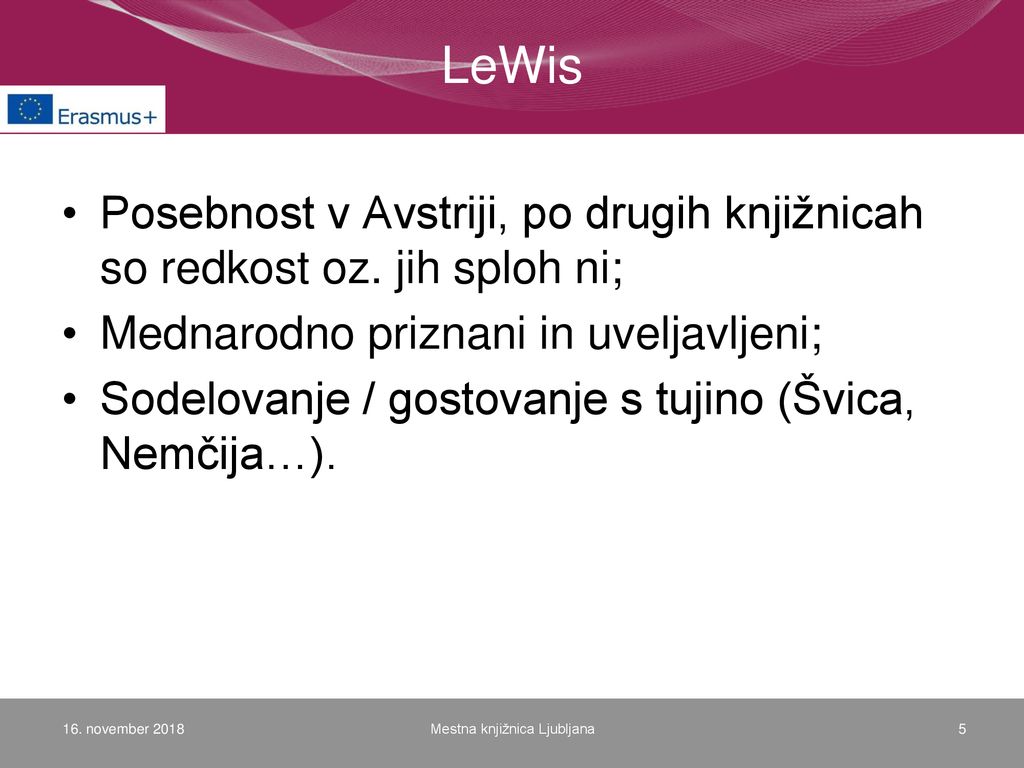 LeWis

Erasmus+

• Posebnost v Avstriji, po drugih knjižnicah so redkost oz. jih sploh ni;
• Mednarodno priznani in uveljavljeni;
• Sodelovanje / gostovanje s tujino (Švica, Nemčija…).

16. november 2018

Mestna knjižnica Ljubljana

5